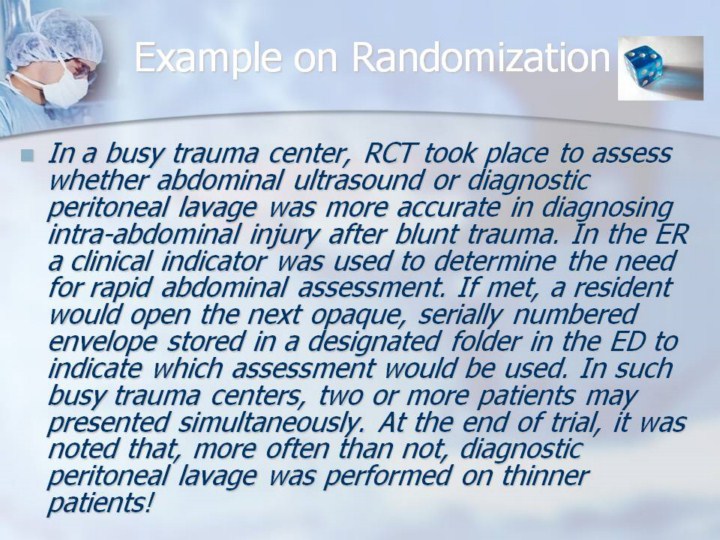 Example on Randomization

In a busy trauma center, RCT took place to assess whether abdominal ultrasound or diagnostic peritoneal lavage was more accurate in diagnosing intra-abdominal injury after blunt trauma. In the ER a clinical indicator was used to determine the need for rapid abdominal assessment. If met, a resident would open the next opaque, serially numbered envelope stored in a designated folder in the ED to indicate which assessment would be used. In such busy trauma centers, two or more patients may presented simultaneously. At the end of trial, it was noted that, more often than not, diagnostic peritoneal lavage was performed on thinner patients!